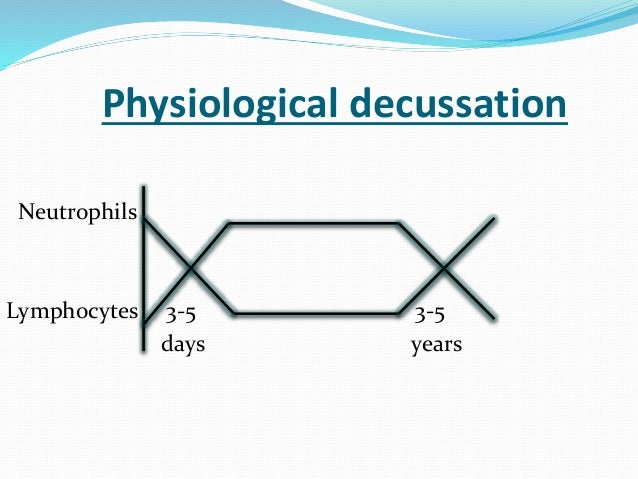 Physiological decussation

Neutrophils

Lymphocytes

3-5 days

3-5 years